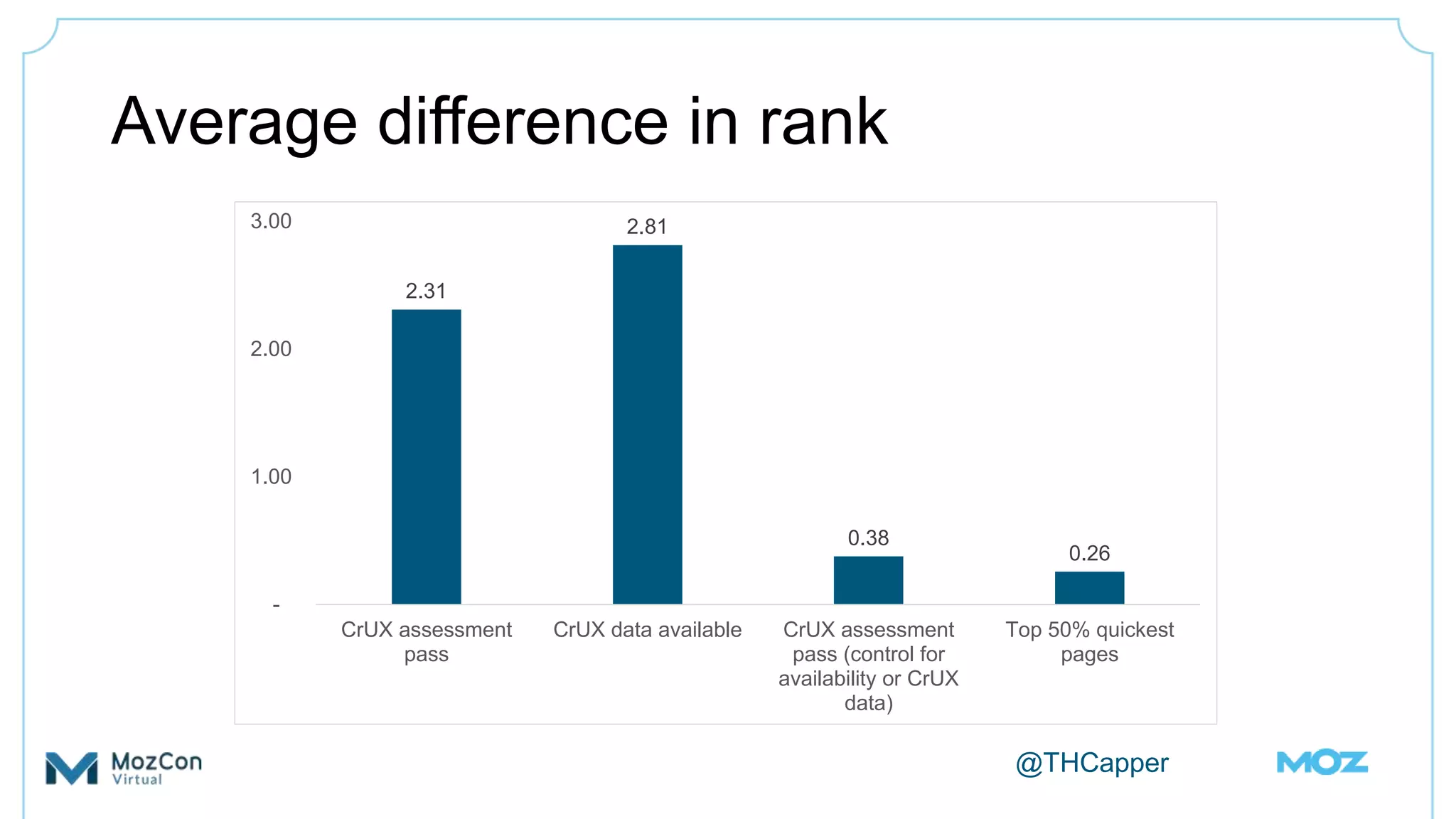 Average difference in rank

3.00
2.00
1.00
-

2.31
2.81
0.38
0.26

CrUX assessment pass
CrUX data available
CrUX assessment pass (control for availability or CrUX data)
Top 50% quickest pages

MozCon Virtual

@THCapper

MOZ